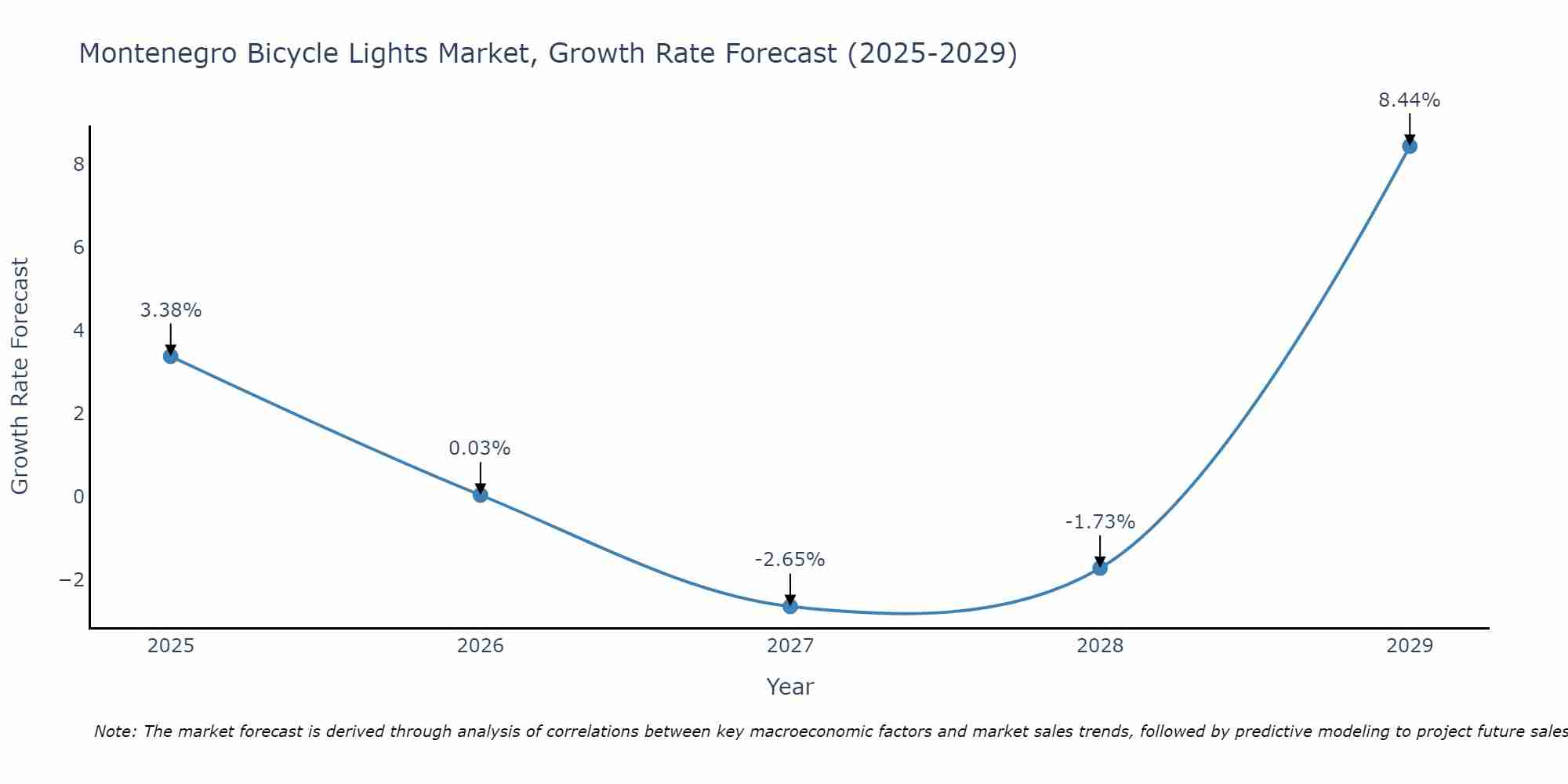 Montenegro Bicycle Lights Market, Growth Rate Forecast (2025-2029)

Growth Rate Forecast

8
6
4
2
0
−2

3.38%
0.03%
-2.65%
-1.73%
8.44%

2025
2026
2027
2028
2029

Year

Note: The market forecast is derived through analysis of correlations between key macroeconomic factors and market sales trends, followed by predictive modeling to project future sales